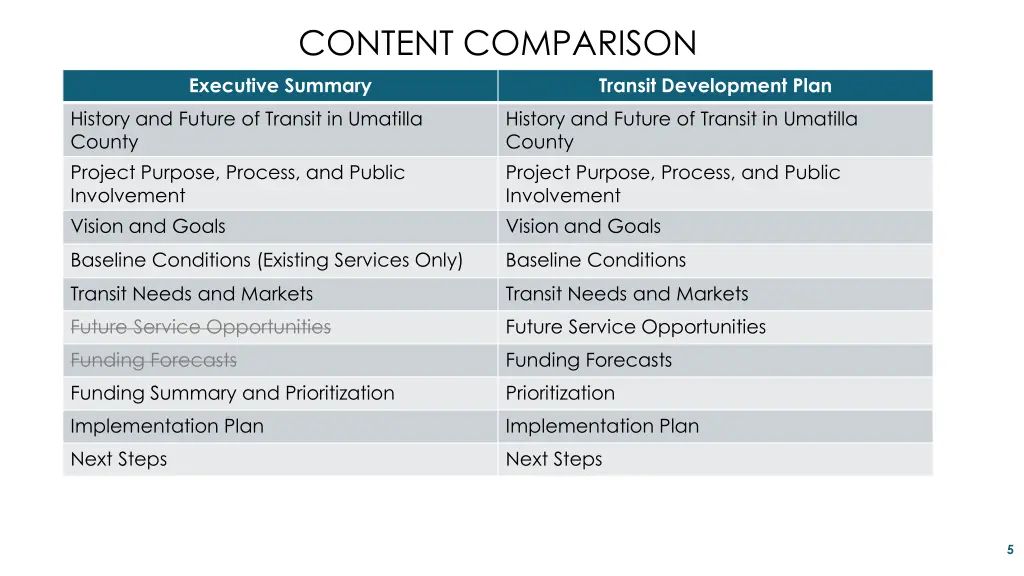 CONTENT COMPARISON

| Executive Summary | Transit Development Plan |
|---|---|
| History and Future of Transit in Umatilla County | History and Future of Transit in Umatilla County |
| Project Purpose, Process, and Public Involvement | Project Purpose, Process, and Public Involvement |
| Vision and Goals | Vision and Goals |
| Baseline Conditions (Existing Services Only) | Baseline Conditions |
| Transit Needs and Markets | Transit Needs and Markets |
| ~~Future Service Opportunities~~ | Future Service Opportunities |
| ~~Funding Forecasts~~ | Funding Forecasts |
| Funding Summary and Prioritization | Prioritization |
| Implementation Plan | Implementation Plan |
| Next Steps | Next Steps |

5